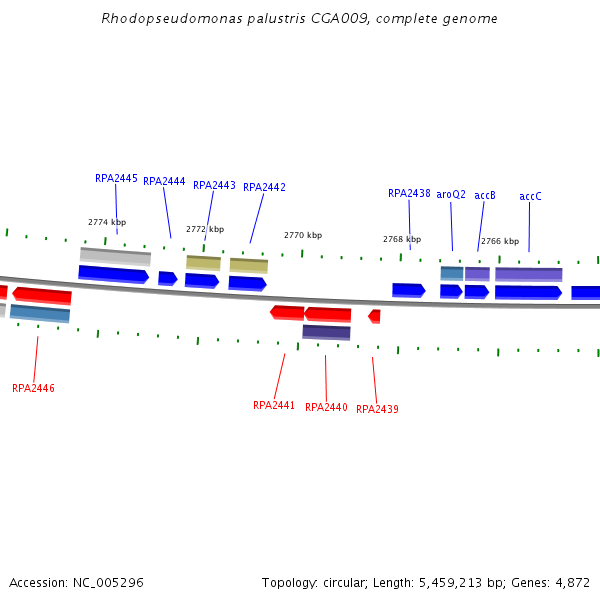 Rhodopseudomonas palustris CGA009, complete genome

RPA2445 RPA2444 RPA2443 RPA2442 RPA2438 aroQ2 accB accC

2774 kbp 2772 kbp 2770 kbp 2768 kbp 2766 kbp

RPA2446

RPA2441 RPA2440 RPA2439

Accession: NC_005296

Topology: circular; Length: 5,459,213 bp; Genes: 4,872